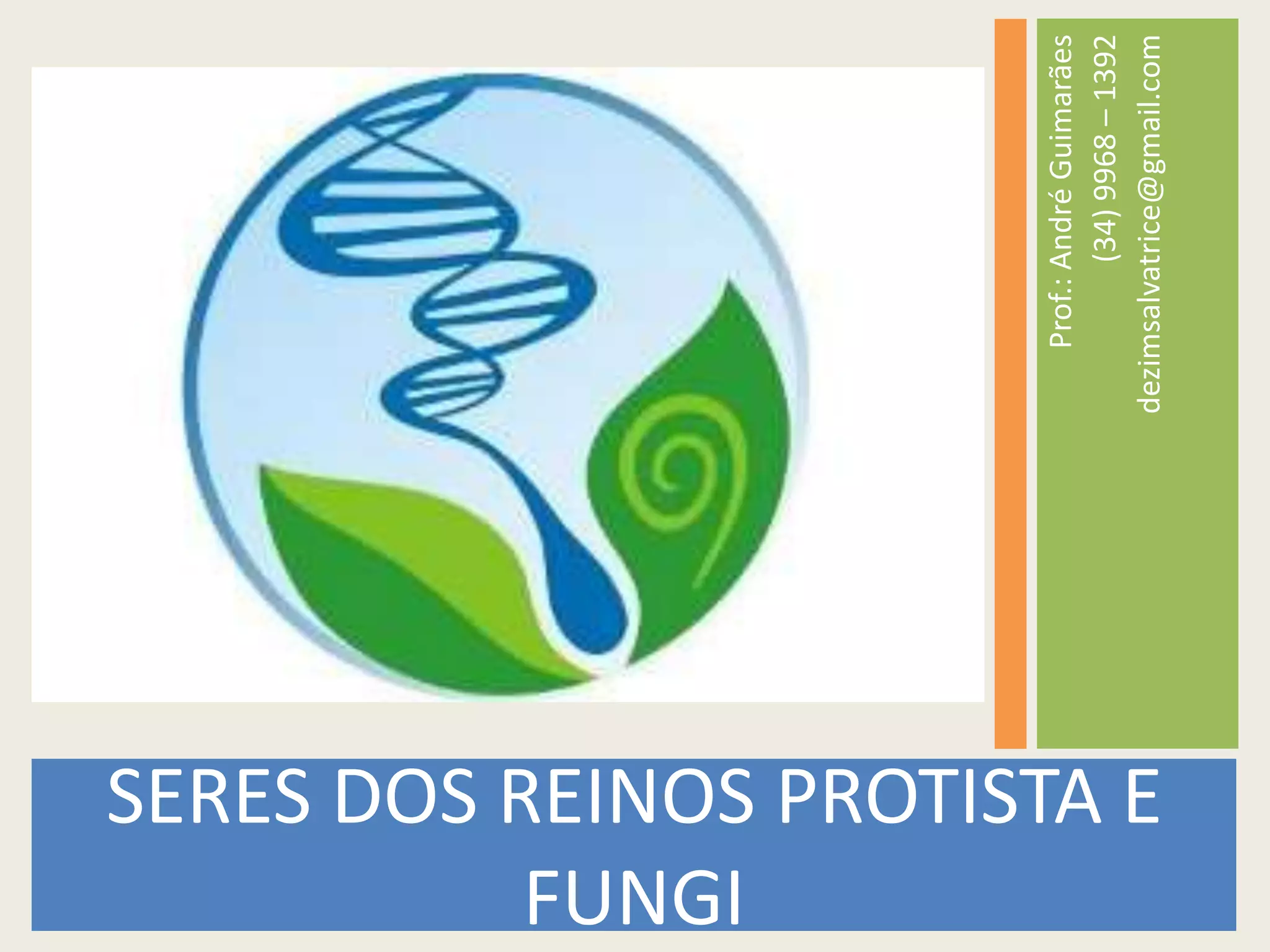 Prof.: André Guimarães
(34) 9968 – 1392
dezimsalvatrice@gmail.com

SERES DOS REINOS PROTISTA E FUNGI